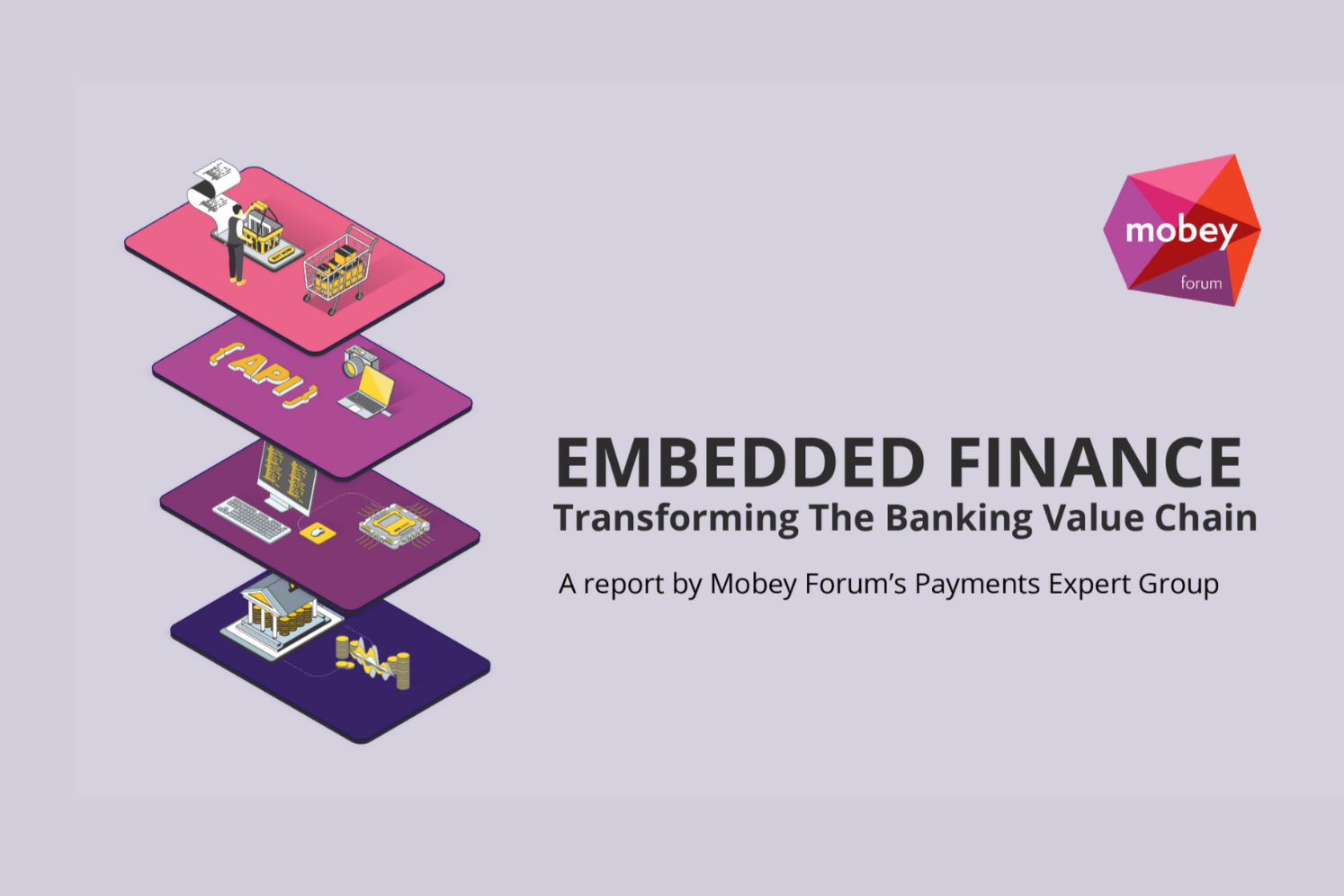 {API}

mobey
forum

EMBEDDED FINANCE
Transforming The Banking Value Chain

A report by Mobey Forum's Payments Expert Group